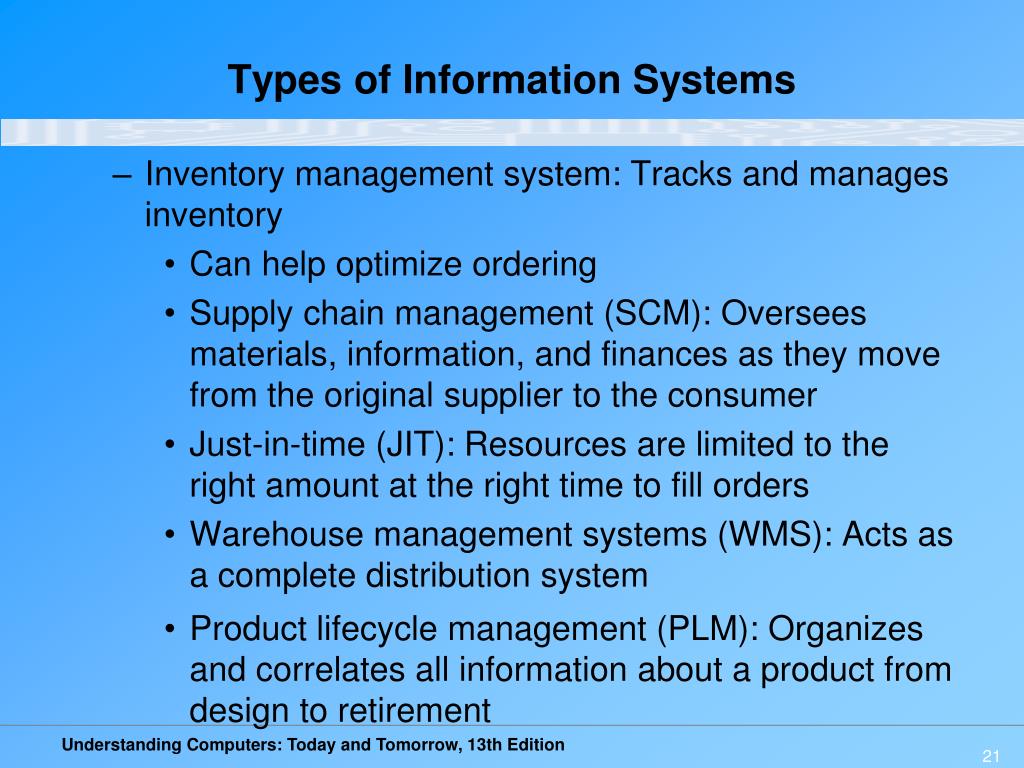 Types of Information Systems

– Inventory management system: Tracks and manages inventory
• Can help optimize ordering
• Supply chain management (SCM): Oversees materials, information, and finances as they move from the original supplier to the consumer
• Just-in-time (JIT): Resources are limited to the right amount at the right time to fill orders
• Warehouse management systems (WMS): Acts as a complete distribution system
• Product lifecycle management (PLM): Organizes and correlates all information about a product from design to retirement

Understanding Computers: Today and Tomorrow, 13th Edition

21